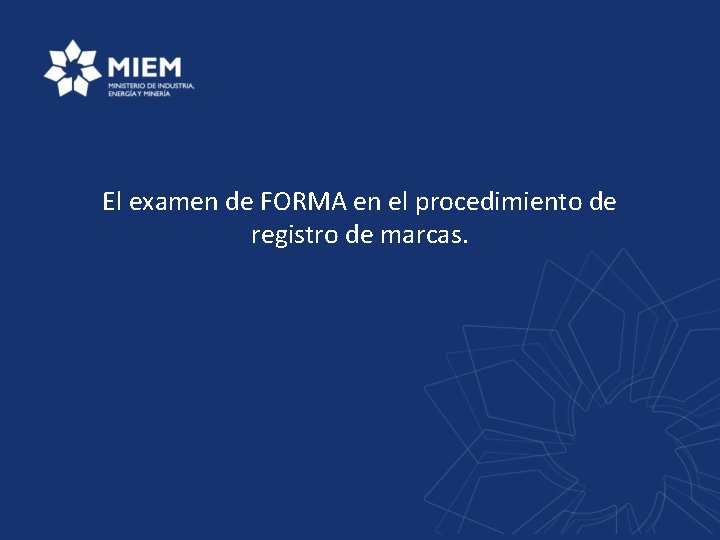 MIEM
MINISTERIO DE INDUSTRIA, ENERGÍA Y MINERÍA

El examen de FORMA en el procedimiento de registro de marcas.